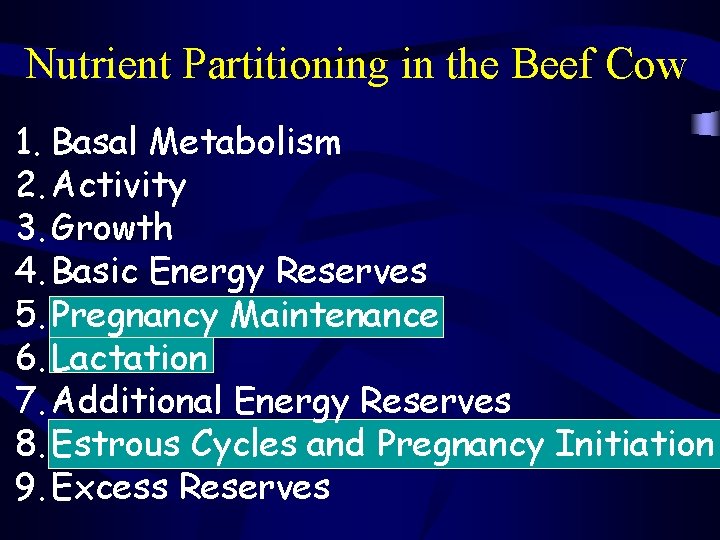 Nutrient Partitioning in the Beef Cow

1. Basal Metabolism
2. Activity
3. Growth
4. Basic Energy Reserves
5. Pregnancy Maintenance
6. Lactation
7. Additional Energy Reserves
8. Estrous Cycles and Pregnancy Initiation
9. Excess Reserves